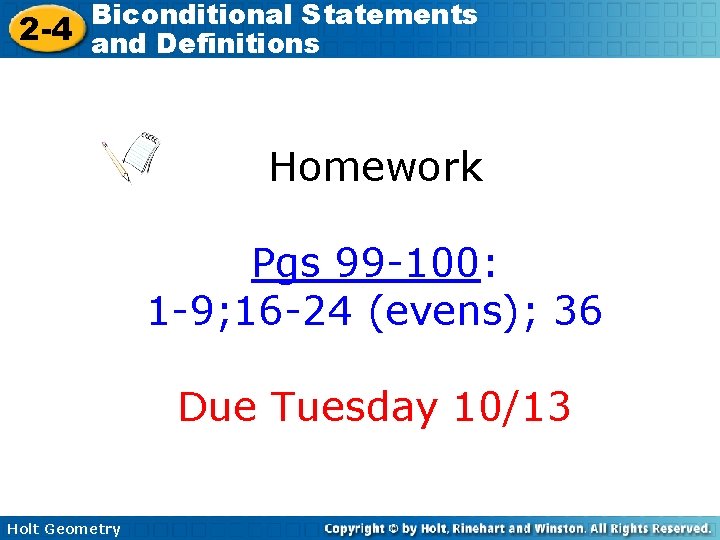 2-4 Biconditional Statements and Definitions

Homework

Pgs 99-100:
1-9;16-24 (evens); 36

Due Tuesday 10/13

Holt Geometry

Copyright © by Holt, Rinehart and Winston. All Rights Reserved.